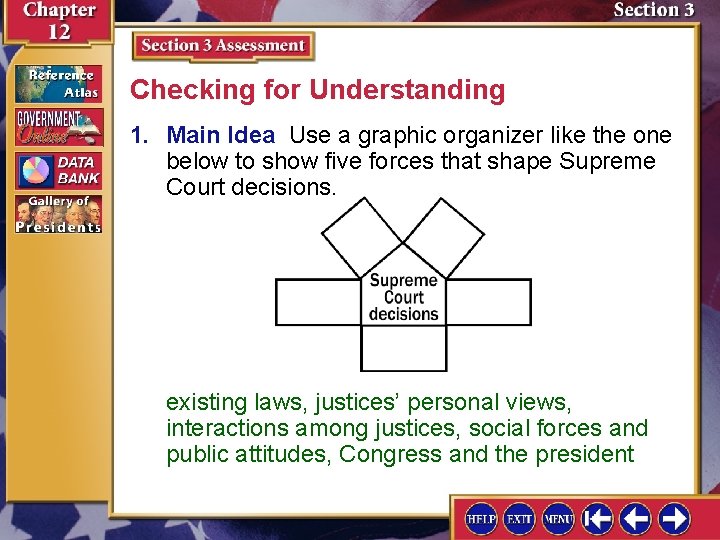 Chapter 12

Section 3

Reference Atlas

GOVERNMENT Online

DATA BANK

Gallery of Presidents

Section 3 Assessment

Checking for Understanding

1. Main Idea Use a graphic organizer like the one below to show five forces that shape Supreme Court decisions.

Supreme Court decisions

existing laws, justices' personal views, interactions among justices, social forces and public attitudes, Congress and the president

HELP EXIT MENU